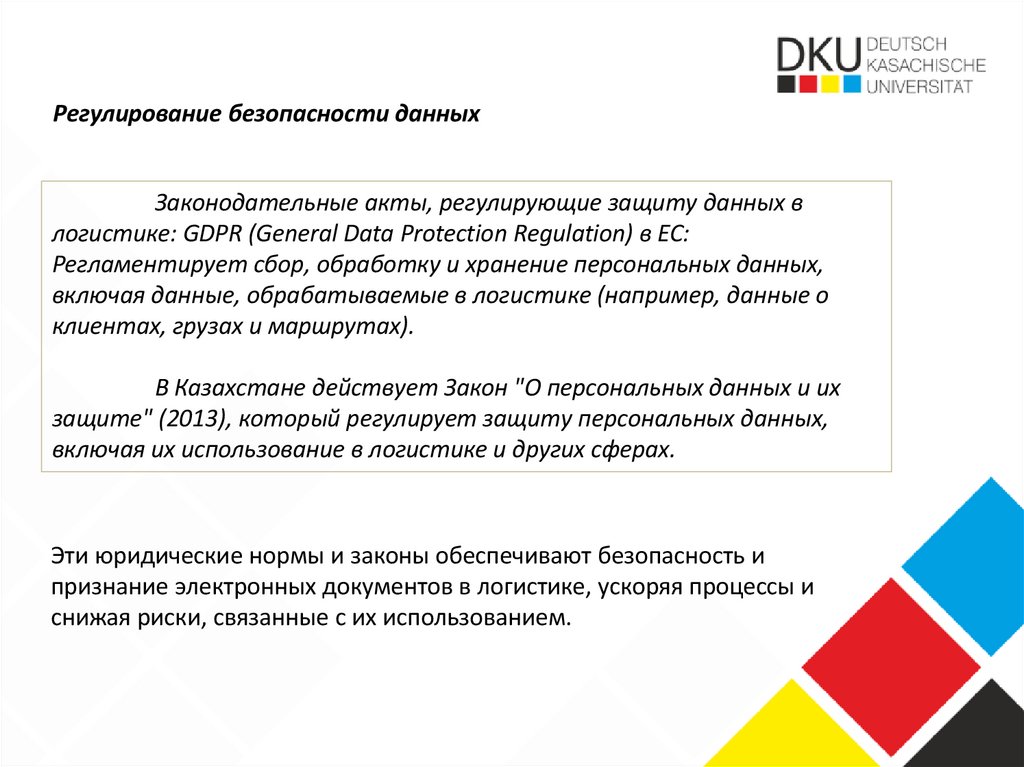 DKU DEUTSCH KASACHISCHE UNIVERSITÄT

Регулирование безопасности данных

Законодательные акты, регулирующие защиту данных в логистике: GDPR (General Data Protection Regulation) в ЕС: Регламентирует сбор, обработку и хранение персональных данных, включая данные, обрабатываемые в логистике (например, данные о клиентах, грузах и маршрутах).

В Казахстане действует Закон "О персональных данных и их защите" (2013), который регулирует защиту персональных данных, включая их использование в логистике и других сферах.

Эти юридические нормы и законы обеспечивают безопасность и признание электронных документов в логистике, ускоряя процессы и снижая риски, связанные с их использованием.